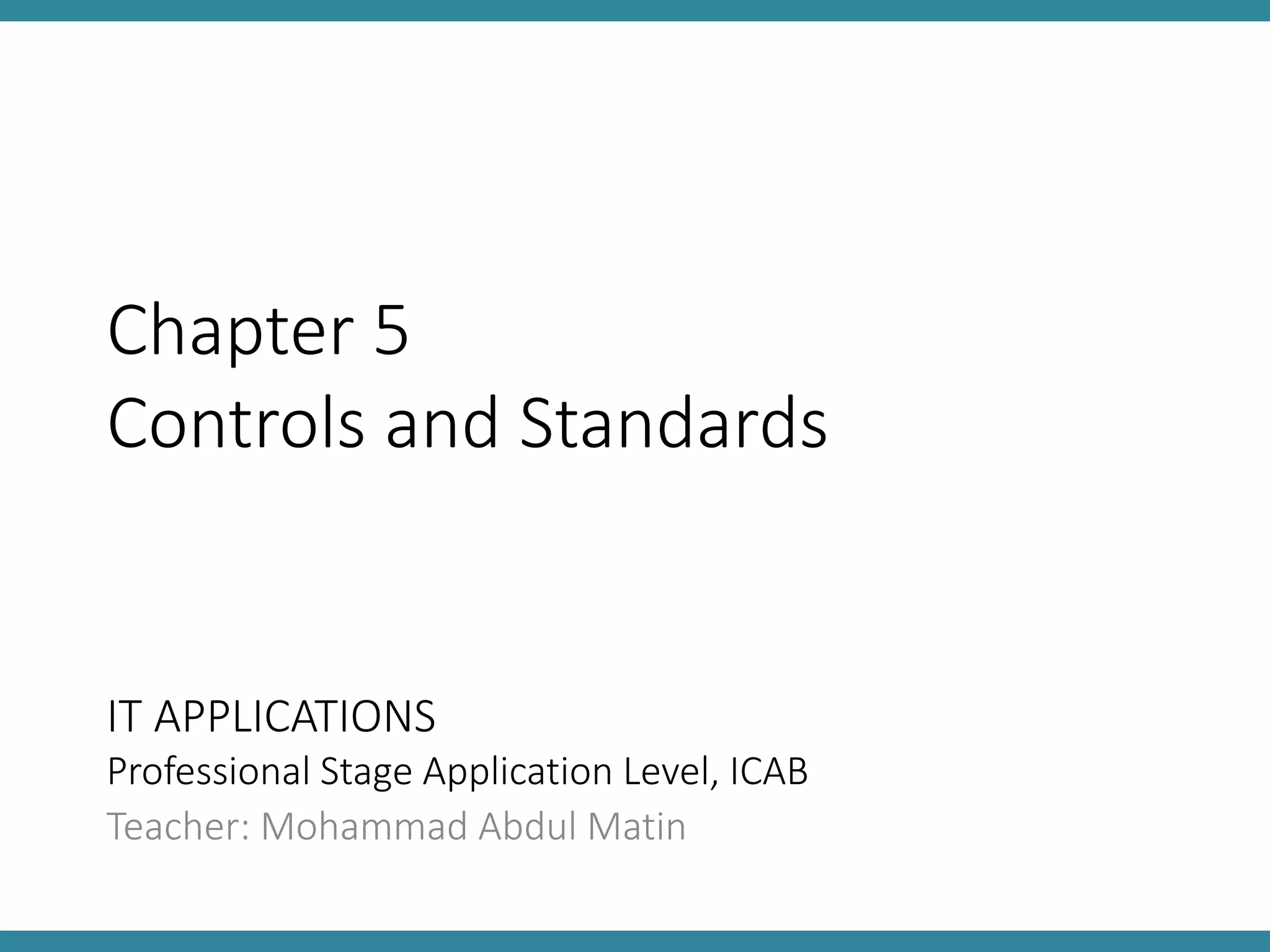 Chapter 5
Controls and Standards

IT APPLICATIONS
Professional Stage Application Level, ICAB
Teacher: Mohammad Abdul Matin